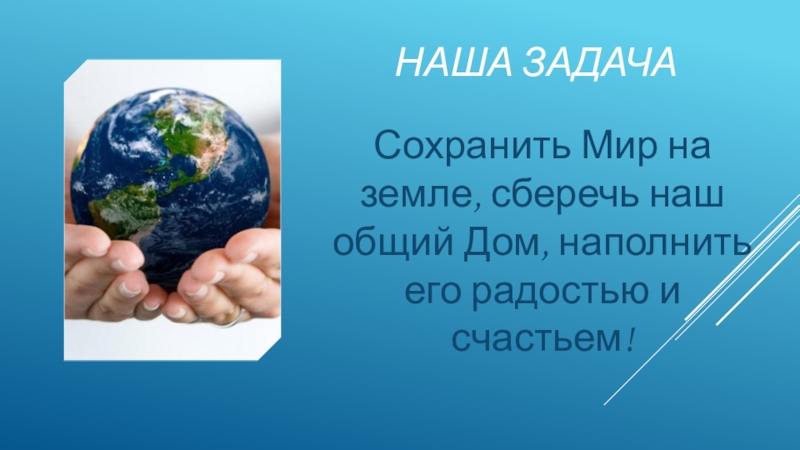 НАША ЗАДАЧА

Сохранить Мир на земле, сберечь наш общий Дом, наполнить его радостью и счастьем!